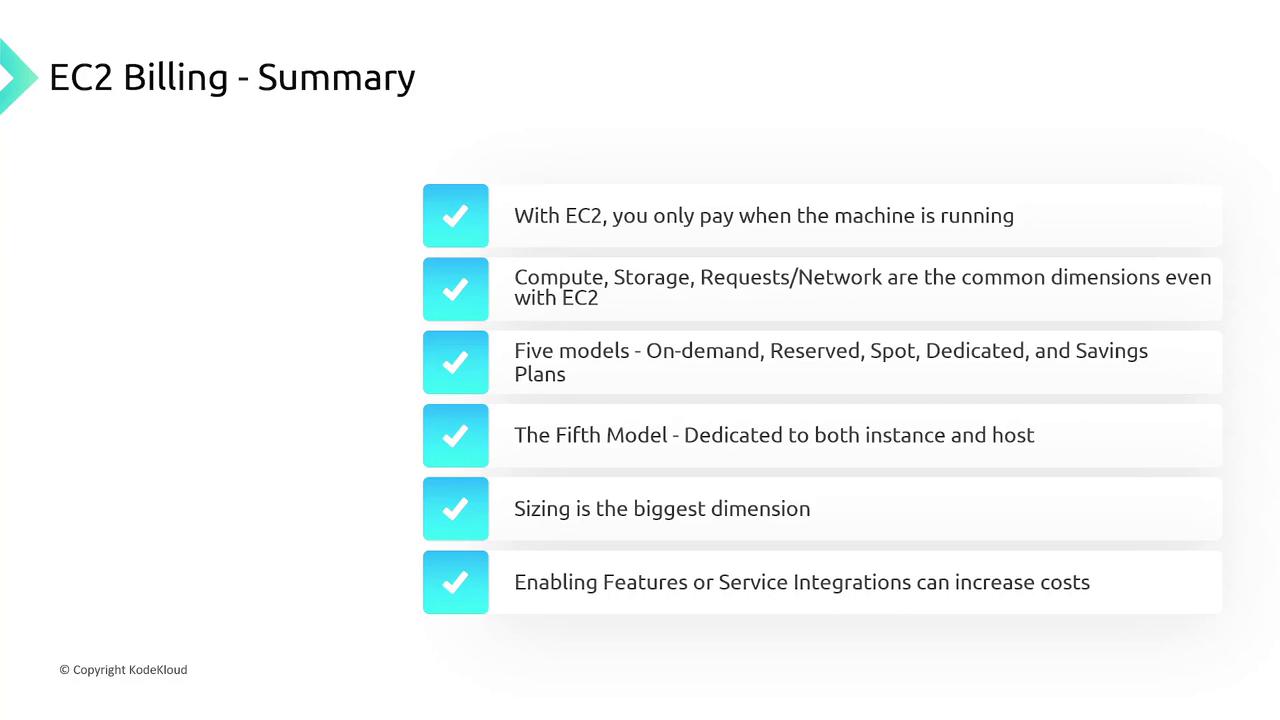 EC2 Billing - Summary

With EC2, you only pay when the machine is running

Compute, Storage, Requests/Network are the common dimensions even with EC2

Five models - On-demand, Reserved, Spot, Dedicated, and Savings Plans

The Fifth Model - Dedicated to both instance and host

Sizing is the biggest dimension

Enabling Features or Service Integrations can increase costs

© Copyright KodeKloud